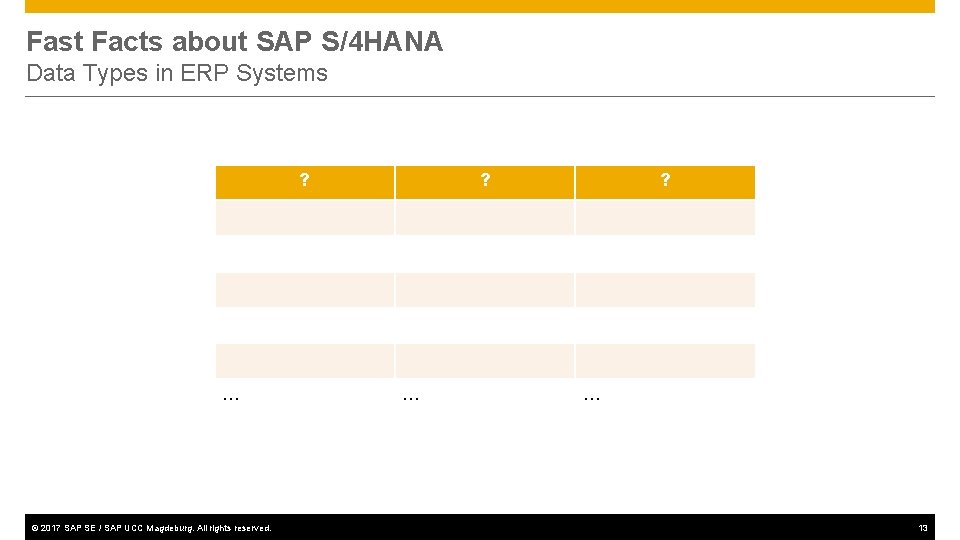 Fast Facts about SAP S/4HANA
Data Types in ERP Systems

| ? | ? | ? |
|---|---|---|
| | | |
| | | |
| | | |
| | | |
| | | |
| … | … | … |

© 2017 SAP SE / SAP UCC Magdeburg. All rights reserved.

13